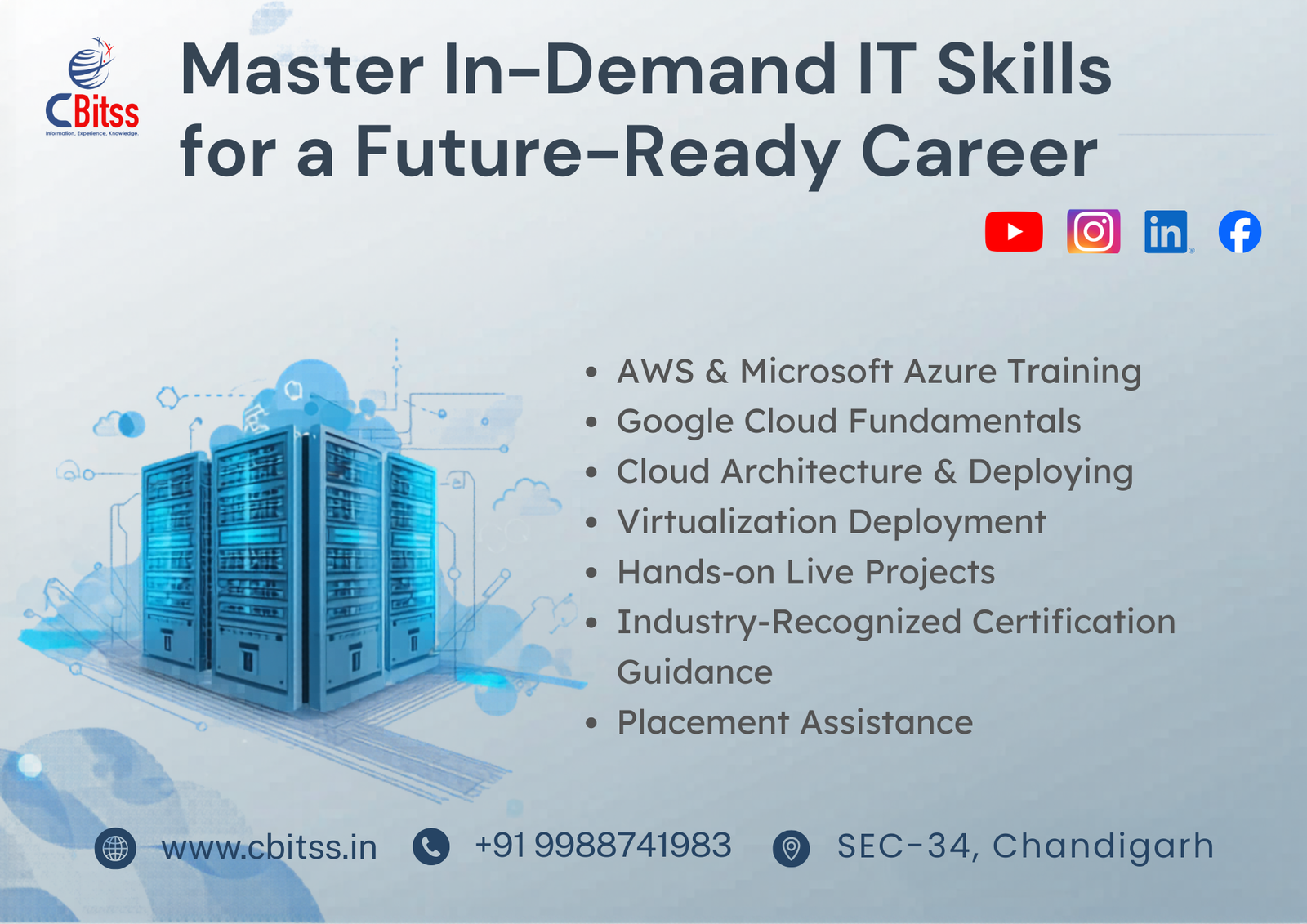 CBitss
Information, Experience, Knowledge.

Master In-Demand IT Skills for a Future-Ready Career

in

- AWS & Microsoft Azure Training
- Google Cloud Fundamentals
- Cloud Architecture & Deploying
- Virtualization Deployment
- Hands-on Live Projects
- Industry-Recognized Certification Guidance
- Placement Assistance

www.cbitss.in +91 9988741983 SEC-34, Chandigarh